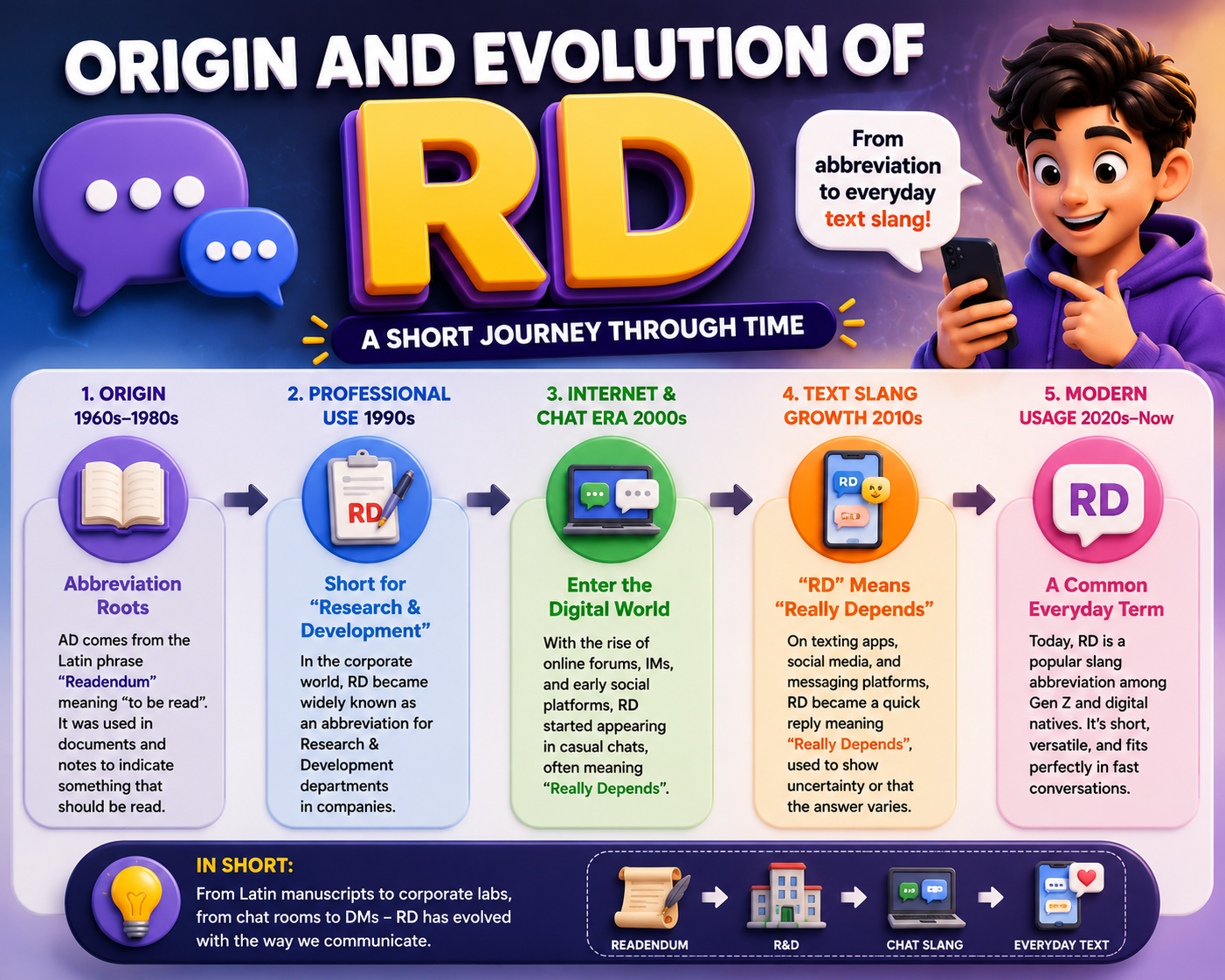 ORIGIN AND EVOLUTION OF

RD

From abbreviation to everyday text slang!

A SHORT JOURNEY THROUGH TIME

1. ORIGIN 1960s–1980s

Abbreviation Roots

AD comes from the Latin phrase "Readendum" meaning "to be read". It was used in documents and notes to indicate something that should be read.

2. PROFESSIONAL USE 1990s

RD

Short for "Research & Development"

In the corporate world, RD became widely known as an abbreviation for Research & Development departments in companies.

3. INTERNET & CHAT ERA 2000s

Enter the Digital World

With the rise of online forums, IMs, and early social platforms, RD started appearing in casual chats, often meaning "Really Depends".

4. TEXT SLANG GROWTH 2010s

RD

"RD" Means "Really Depends"

On texting apps, social media, and messaging platforms, RD became a quick reply meaning "Really Depends", used to show uncertainty or that the answer varies.

5. MODERN USAGE 2020s–Now

RD

A Common Everyday Term

Today, RD is a popular slang abbreviation among Gen Z and digital natives. It's short, versatile, and fits perfectly in fast conversations.

IN SHORT:

From Latin manuscripts to corporate labs, from chat rooms to DMs – RD has evolved with the way we communicate.

READENDUM

R&D

CHAT SLANG

EVERYDAY TEXT